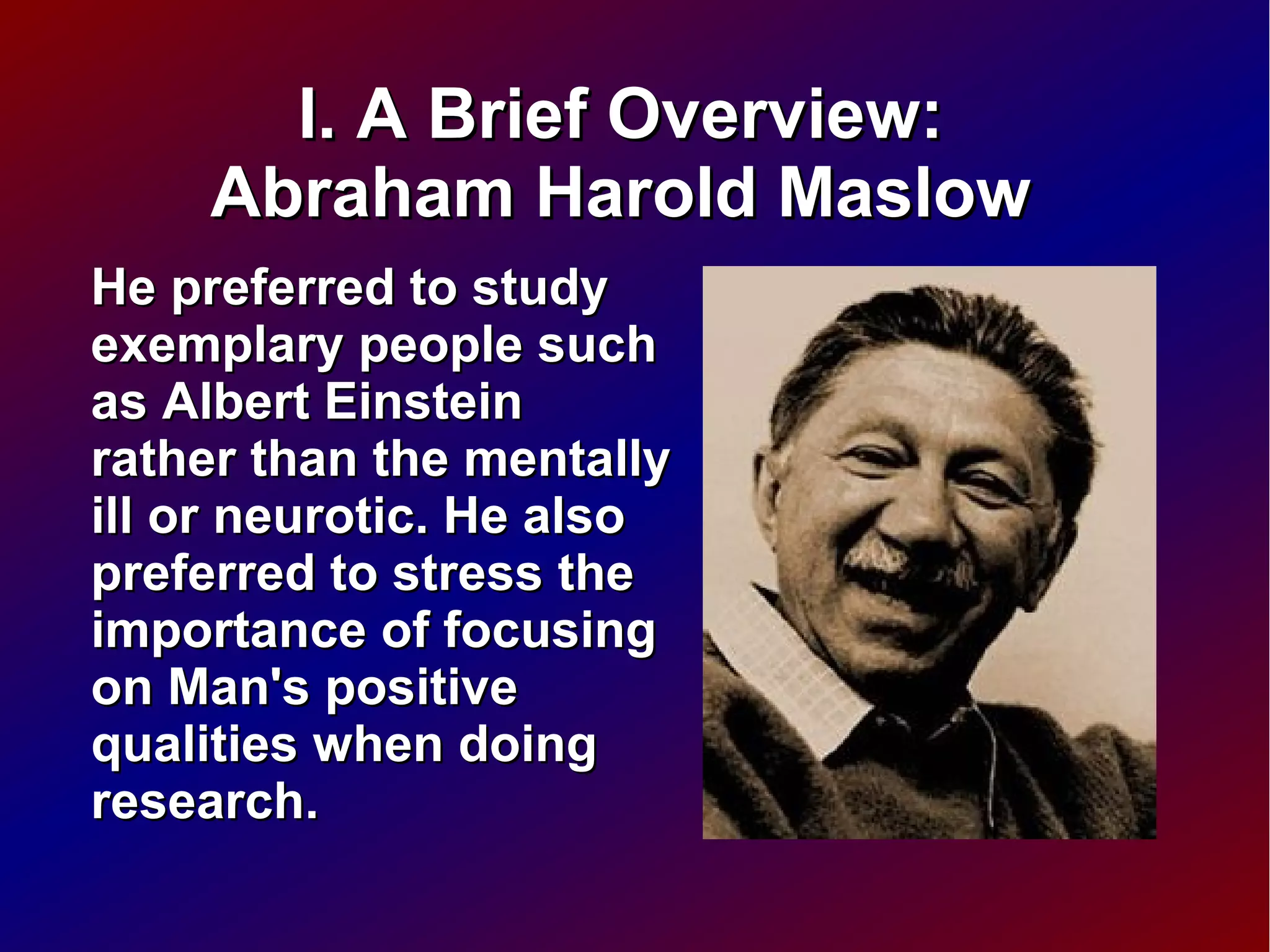 I. A Brief Overview: Abraham Harold Maslow

He preferred to study exemplary people such as Albert Einstein rather than the mentally ill or neurotic. He also preferred to stress the importance of focusing on Man's positive qualities when doing research.